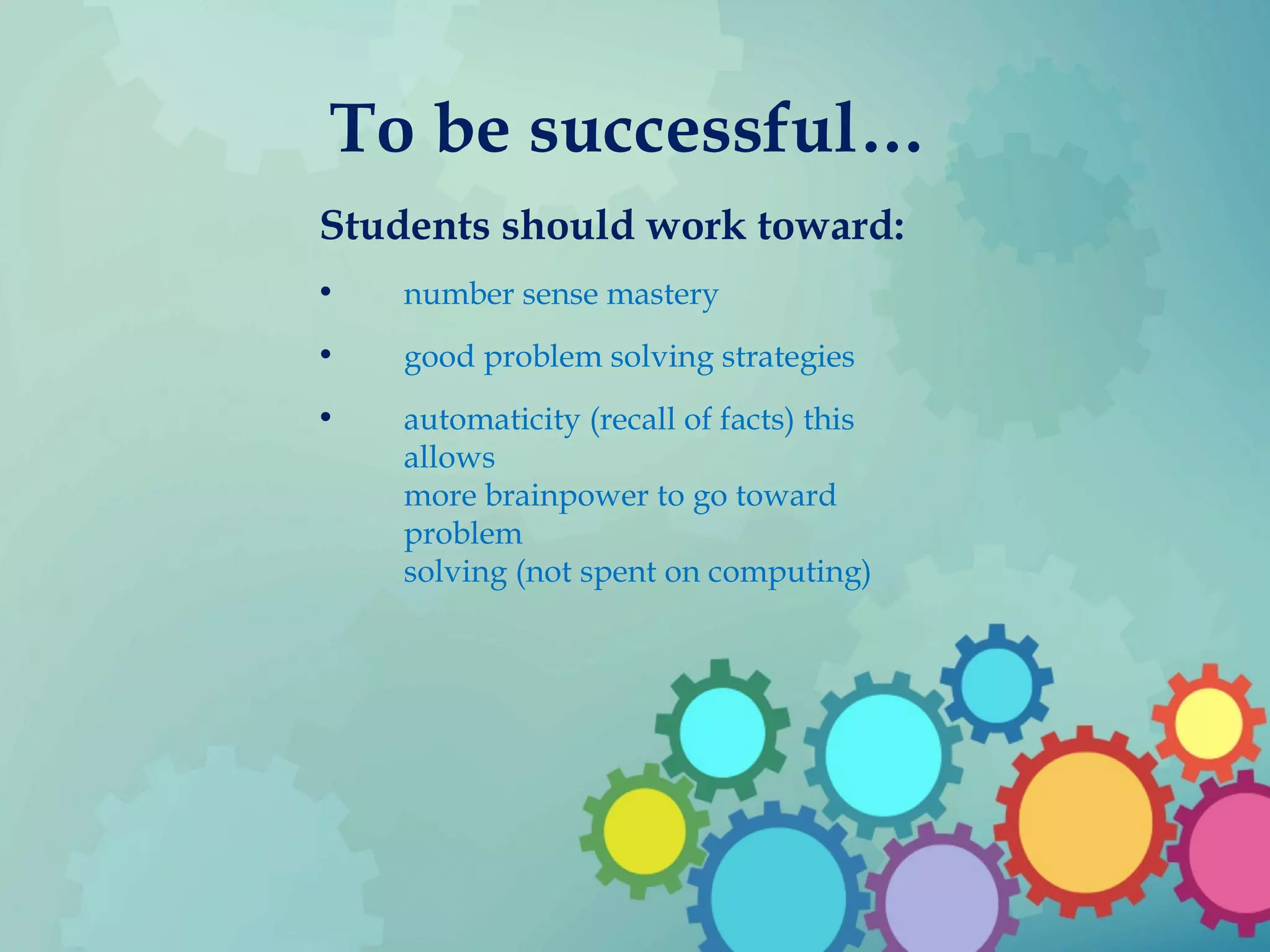 To be successful…

Students should work toward:

• number sense mastery

• good problem solving strategies

• automaticity (recall of facts) this allows more brainpower to go toward problem solving (not spent on computing)